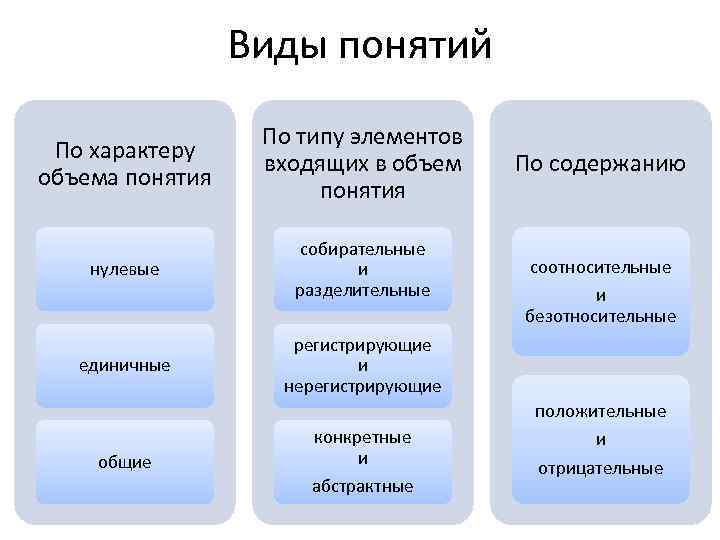 Виды понятий

По характеру объема понятия

нулевые

единичные

общие

По типу элементов входящих в объем понятия

собирательные и разделительные

регистрирующие и нерегистрирующие

конкретные и абстрактные

По содержанию

соотносительные и безотносительные

положительные и отрицательные